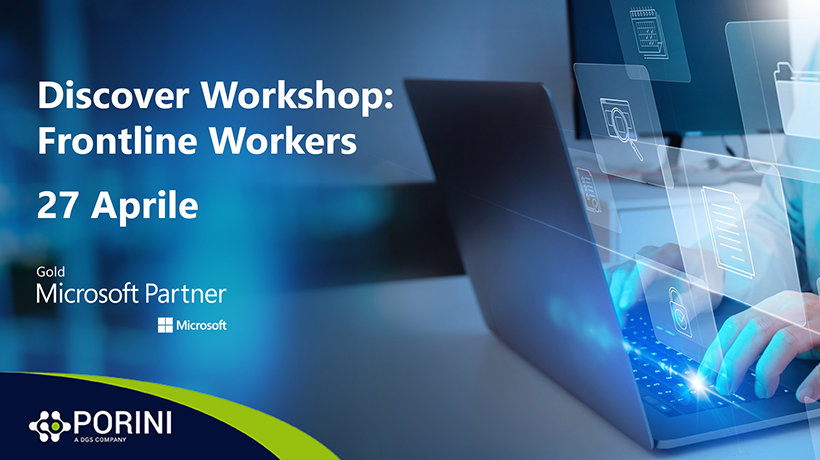 Discover Workshop: Frontline Workers

27 Aprile

Gold
Microsoft Partner
Microsoft

PORINI
A DGS COMPANY